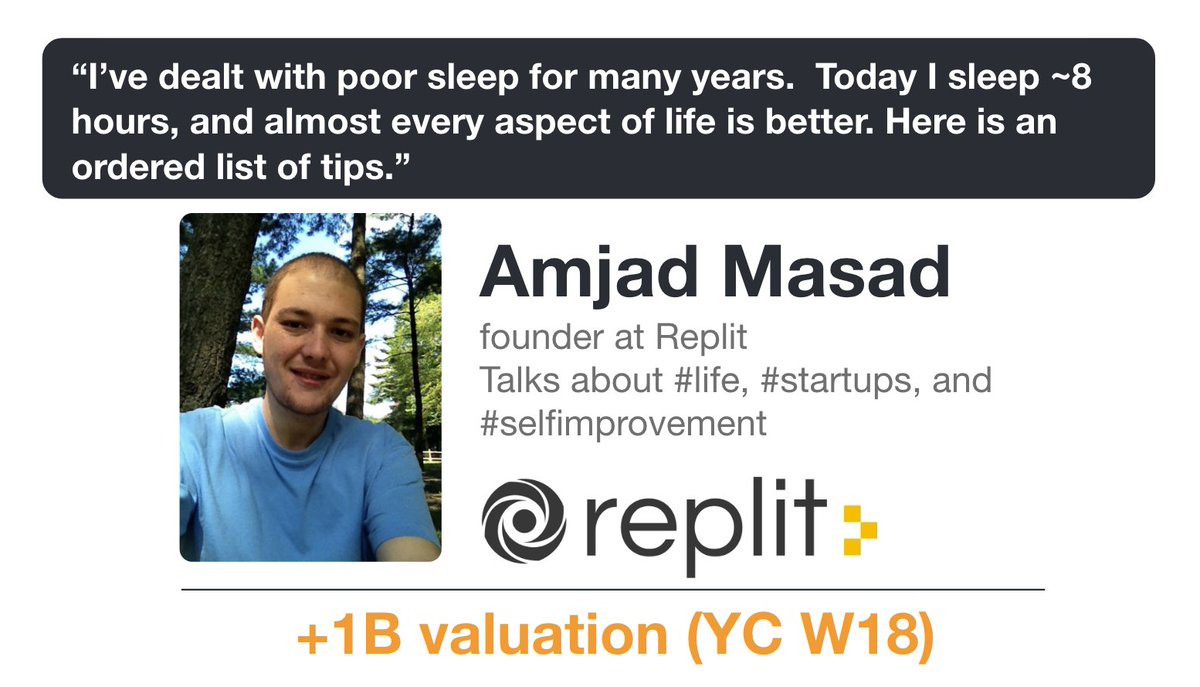 “I’ve dealt with poor sleep for many years. Today I sleep ~8 hours, and almost every aspect of life is better. Here is an ordered list of tips.”

Amjad Masad

founder at Replit
Talks about #life, #startups, and #selfimprovement

replit

+1B valuation (YC W18)